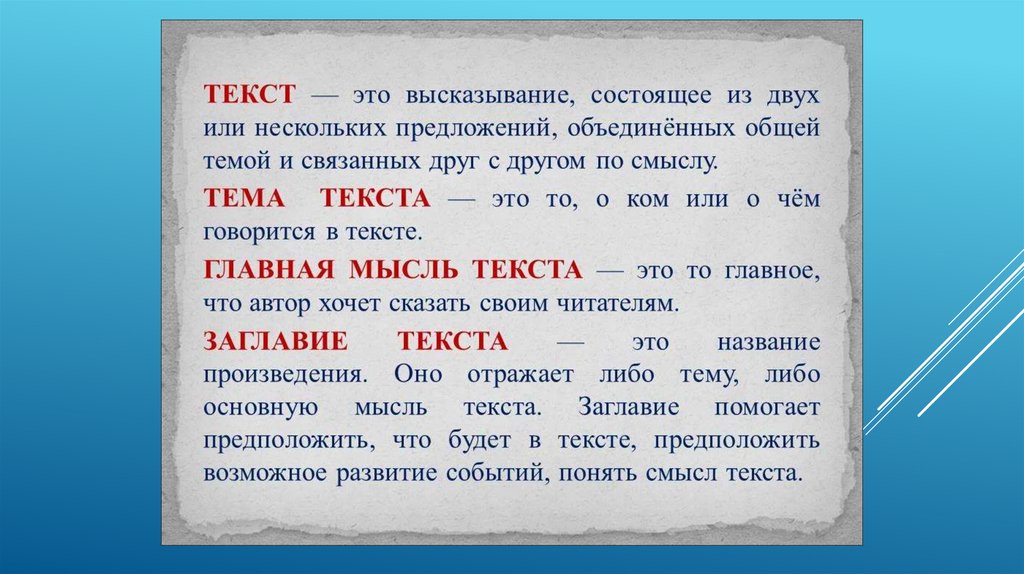 ТЕКСТ — это высказывание, состоящее из двух или нескольких предложений, объединённых общей темой и связанных друг с другом по смыслу.

ТЕМА ТЕКСТА — это то, о ком или о чём говорится в тексте.

ГЛАВНАЯ МЫСЛЬ ТЕКСТА — это то главное, что автор хочет сказать своим читателям.

ЗАГЛАВИЕ ТЕКСТА — это название произведения. Оно отражает либо тему, либо основную мысль текста. Заглавие помогает предположить, что будет в тексте, предположить возможное развитие событий, понять смысл текста.